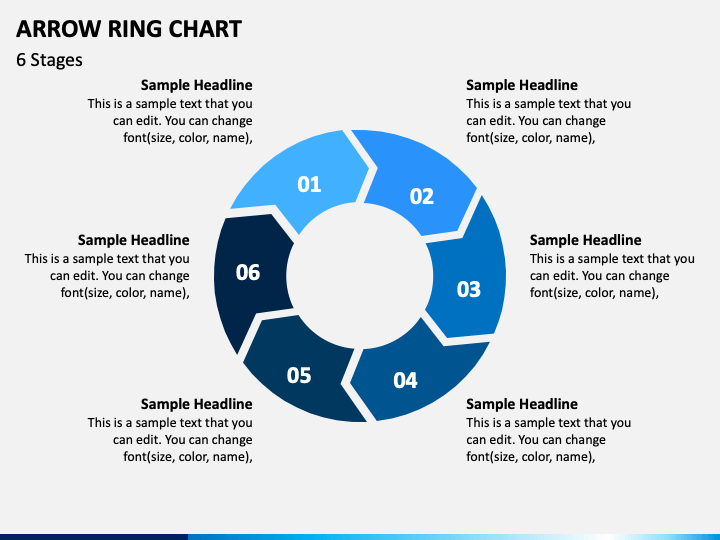 ARROW RING CHART
6 Stages

Sample Headline
This is a sample text that you can edit. You can change font(size, color, name),

Sample Headline
This is a sample text that you can edit. You can change font(size, color, name),

01

02

Sample Headline
This is a sample text that you can edit. You can change font(size, color, name),

06

03

Sample Headline
This is a sample text that you can edit. You can change font(size, color, name),

05

04

Sample Headline
This is a sample text that you can edit. You can change font(size, color, name),

Sample Headline
This is a sample text that you can edit. You can change font(size, color, name),